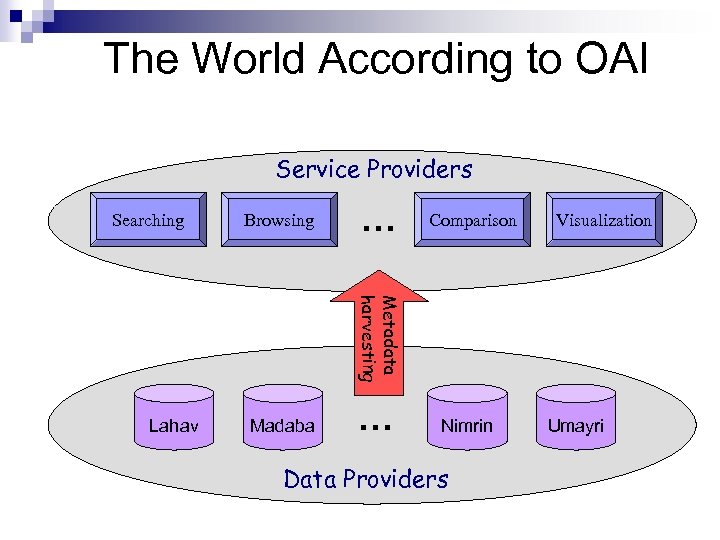 The World According to OAI

Service Providers

Searching

Browsing

...

Comparison

Visualization

Metadata harvesting

Lahav

Madaba

...

Nimrin

Umayri

Data Providers